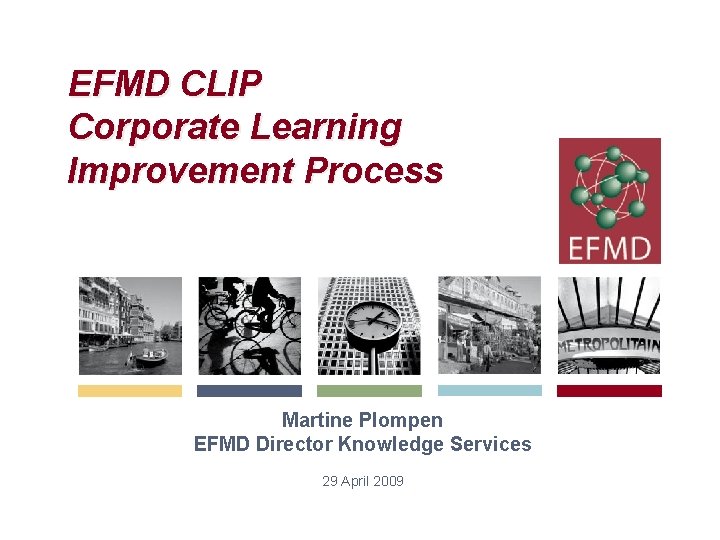 EFMD CLIP
Corporate Learning
Improvement Process

EFMD

METROPOLITAIN

Martine Plompen
EFMD Director Knowledge Services

29 April 2009